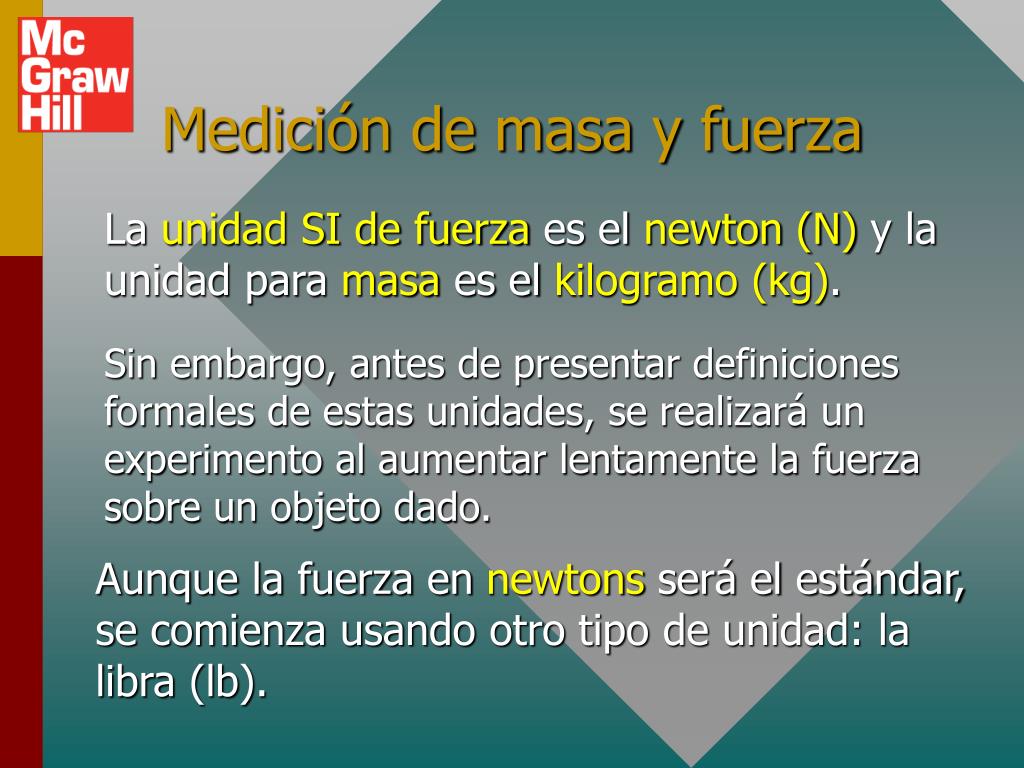 Mc Graw Hill

Medición de masa y fuerza

La unidad SI de fuerza es el newton (N) y la unidad para masa es el kilogramo (kg).

Sin embargo, antes de presentar definiciones formales de estas unidades, se realizará un experimento al aumentar lentamente la fuerza sobre un objeto dado.

Aunque la fuerza en newtons será el estándar, se comienza usando otro tipo de unidad: la libra (lb).